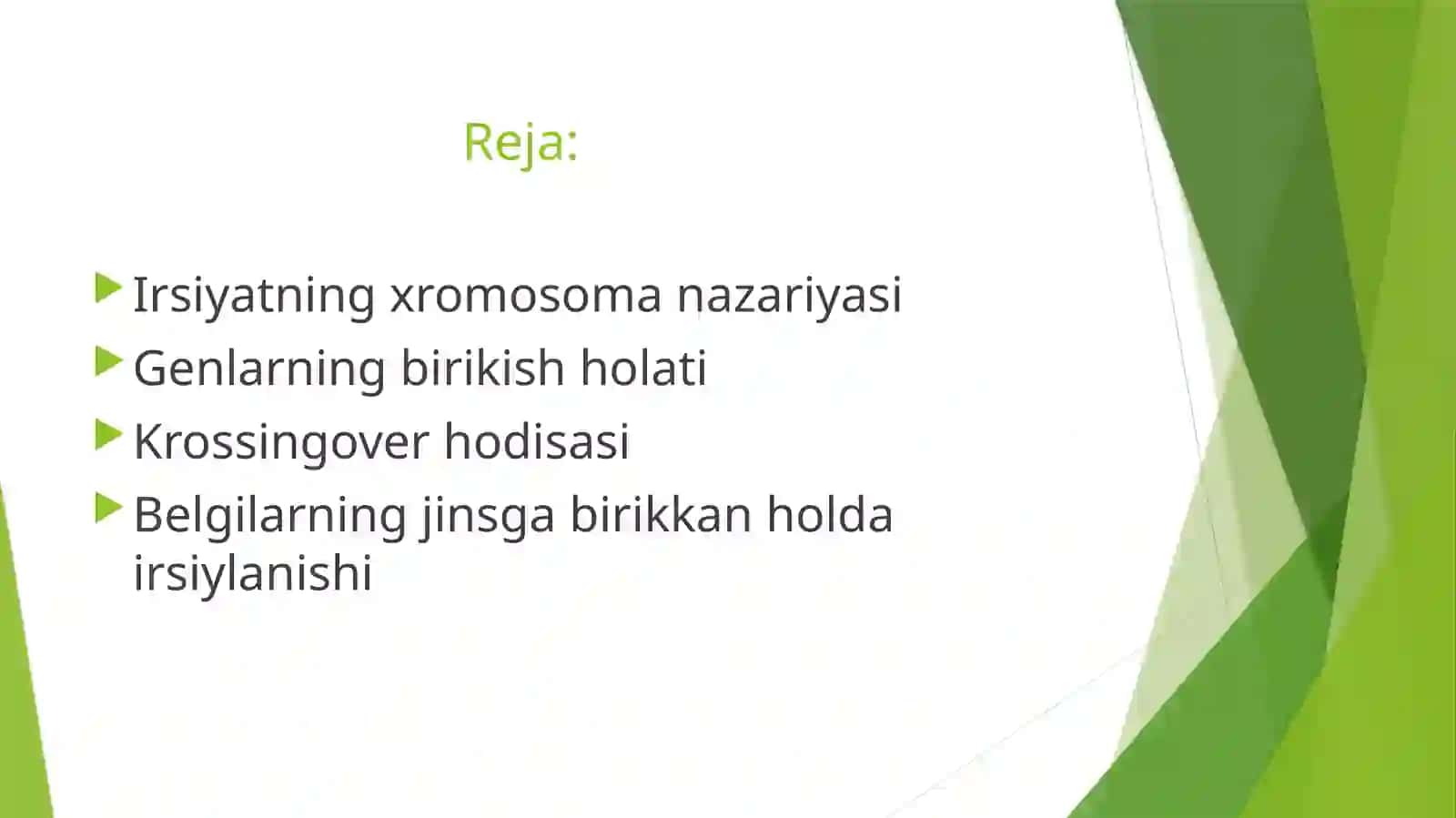 Reja:

Irsiyatning xromosoma nazariyasi
Genlarning birikish holati
Krossingover hodisasi
Belgilarning jinsga birikkan holda irsiylanishi